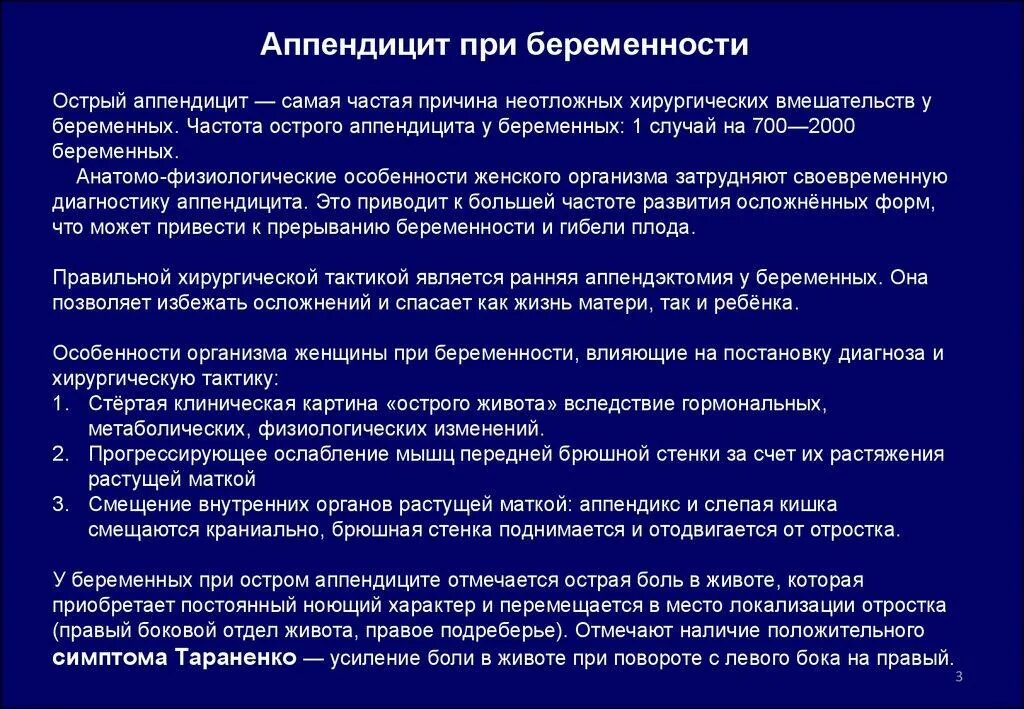 Аппендицит при беременности

Острый аппендицит — самая частая причина неотложных хирургических вмешательств у беременных. Частота острого аппендицита у беременных: 1 случай на 700—2000 беременных.

Анатомо-физиологические особенности женского организма затрудняют своевременную диагностику аппендицита. Это приводит к большей частоте развития осложнённых форм, что может привести к прерыванию беременности и гибели плода.

Правильной хирургической тактикой является ранняя аппендэктомия у беременных. Она позволяет избежать осложнений и спасает как жизнь матери, так и ребёнка.

Особенности организма женщины при беременности, влияющие на постановку диагноза и хирургическую тактику:
1. Стёртая клиническая картина «острого живота» вследствие гормональных, метаболических, физиологических изменений.
2. Прогрессирующее ослабление мышц передней брюшной стенки за счет их растяжения растущей маткой
3. Смещение внутренних органов растущей маткой: аппендикс и слепая кишка смещаются краниально, брюшная стенка поднимается и отодвигается от отростка.

У беременных при остром аппендиците отмечается острая боль в животе, которая приобретает постоянный ноющий характер и перемещается в место локализации отростка (правый боковой отдел живота, правое подреберье). Отмечают наличие положительного симптома Тараненко — усиление боли в животе при повороте с левого бока на правый.

3